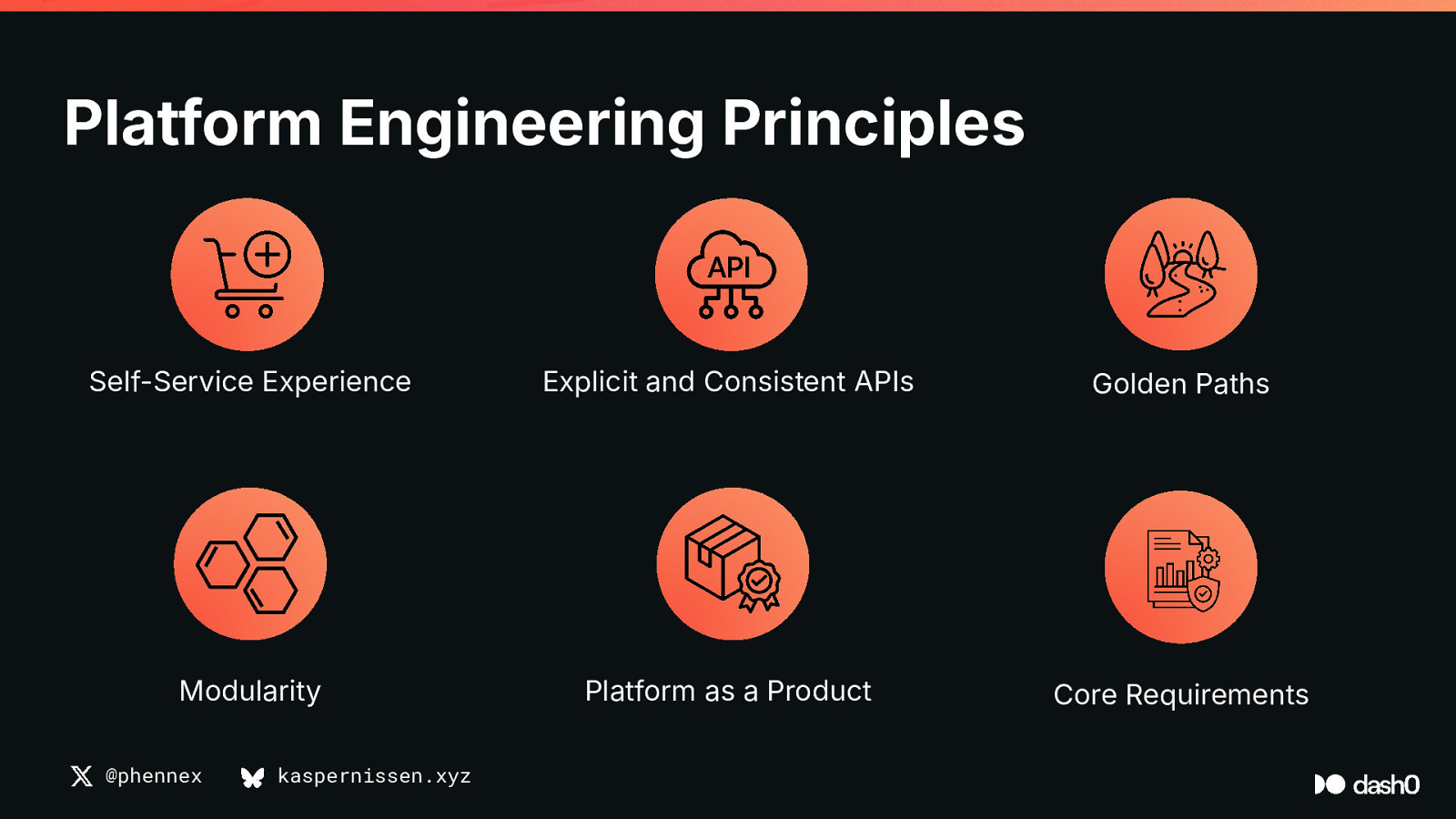 Platform Engineering Principles

API

Self-Service Experience

Explicit and Consistent APIs

Golden Paths

Modularity

Platform as a Product

Core Requirements

@phennex

kaspernissen.xyz

dash0